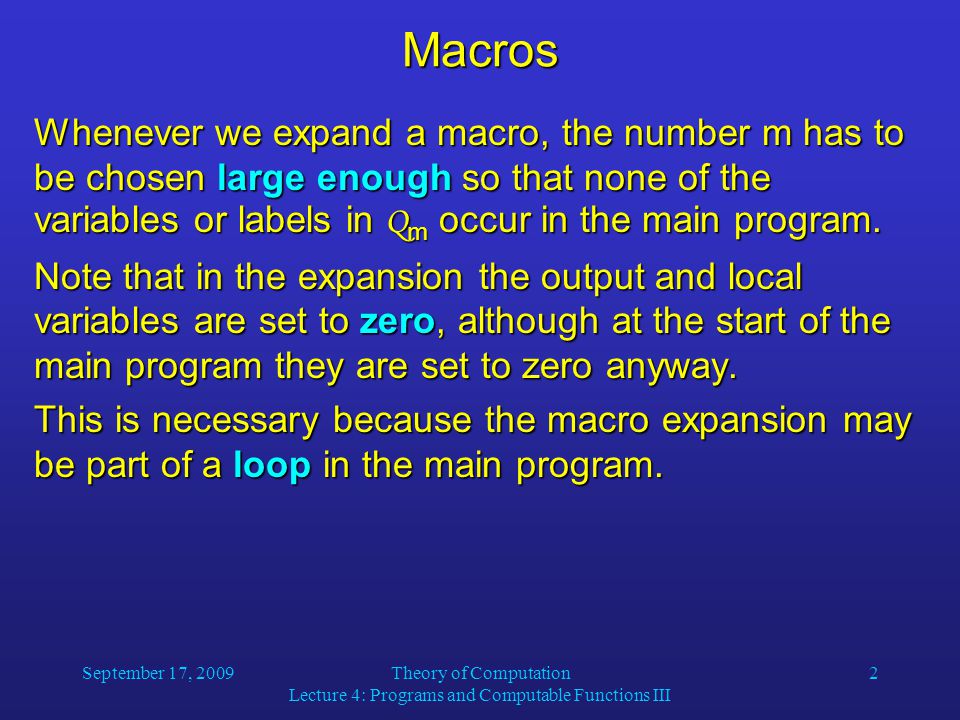 Macros

Whenever we expand a macro, the number m has to be chosen large enough so that none of the variables or labels in $Q_m$ occur in the main program.

Note that in the expansion the output and local variables are set to zero, although at the start of the main program they are set to zero anyway.

This is necessary because the macro expansion may be part of a loop in the main program.

September 17, 2009

Theory of Computation
Lecture 4: Programs and Computable Functions III

2